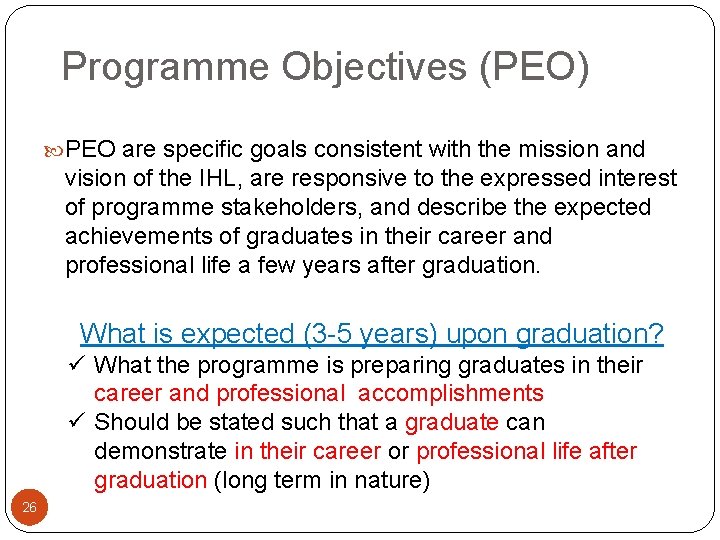 Programme Objectives (PEO)

PEO are specific goals consistent with the mission and vision of the IHL, are responsive to the expressed interest of programme stakeholders, and describe the expected achievements of graduates in their career and professional life a few years after graduation.

What is expected (3-5 years) upon graduation?

✓ What the programme is preparing graduates in their career and professional accomplishments

✓ Should be stated such that a graduate can demonstrate in their career or professional life after graduation (long term in nature)

26